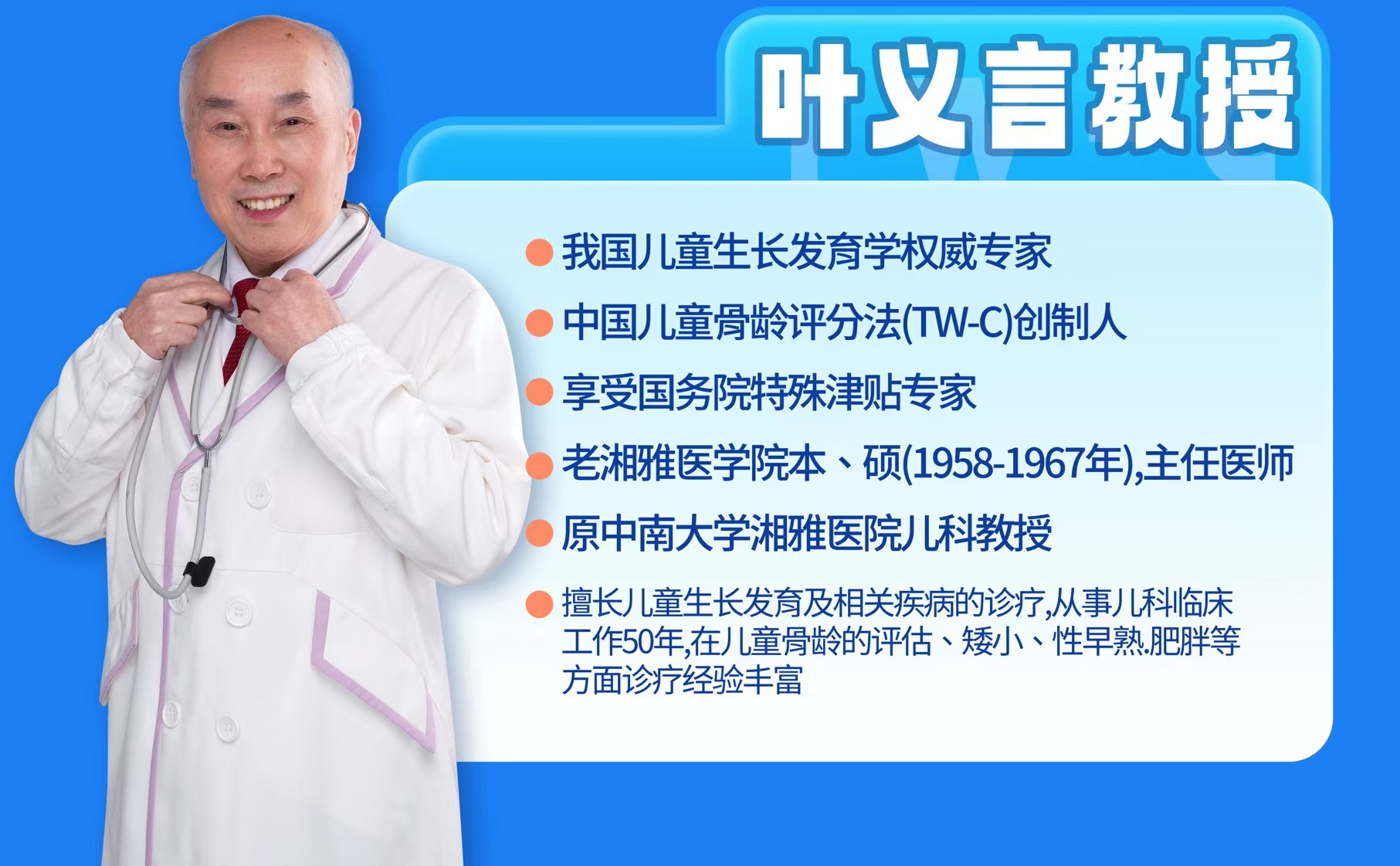 叶义言教授

● 我国儿童生长发育学权威专家

● 中国儿童骨龄评分法(TW-C)创制人

● 享受国务院特殊津贴专家

● 老湘雅医学院本、硕(1958-1967年),主任医师

● 原中南大学湘雅医院儿科教授

● 擅长儿童生长发育及相关疾病的诊疗,从事儿科临床工作50年,在儿童骨龄的评估、矮小、性早熟.肥胖等方面诊疗经验丰富